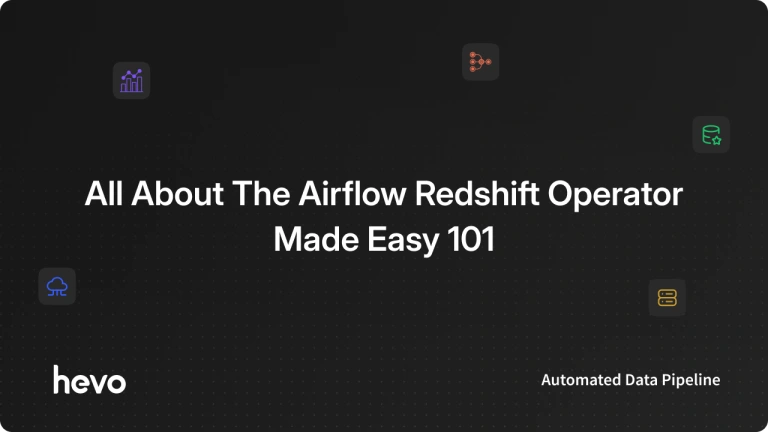 All About The Airflow Redshift Operator Made Easy 101

hevo

Automated Data Pipeline